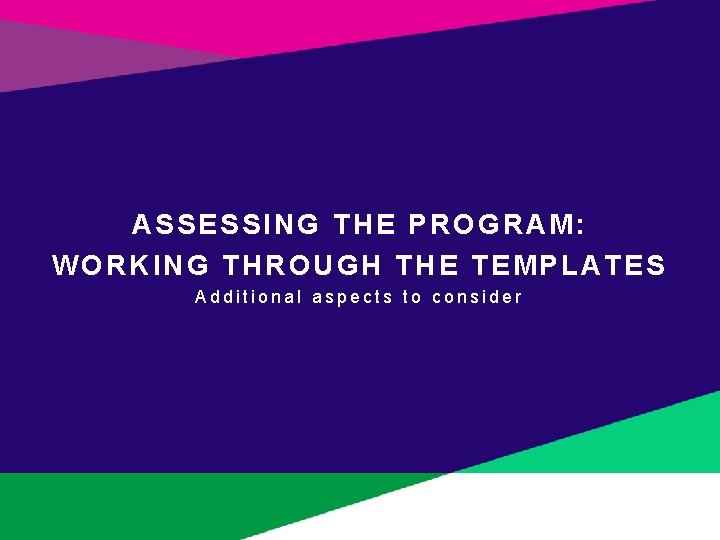 ASSESSING THE PROGRAM:
WORKING THROUGH THE TEMPLATES
Additional aspects to consider